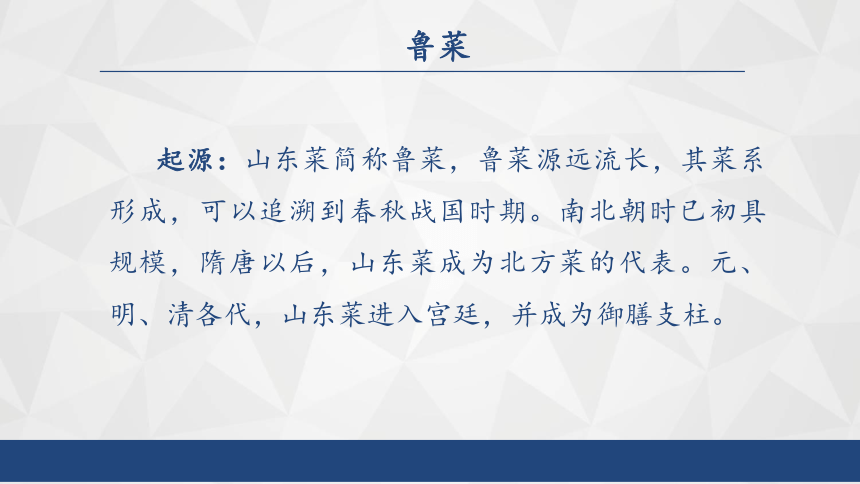 鲁菜

起源：山东菜简称鲁菜，鲁菜源远流长，其菜系形成，可以追溯到春秋战国时期。南北朝时已初具规模，隋唐以后，山东菜成为北方菜的代表。元、明、清各代，山东菜进入宫廷，并成为御膳支柱。